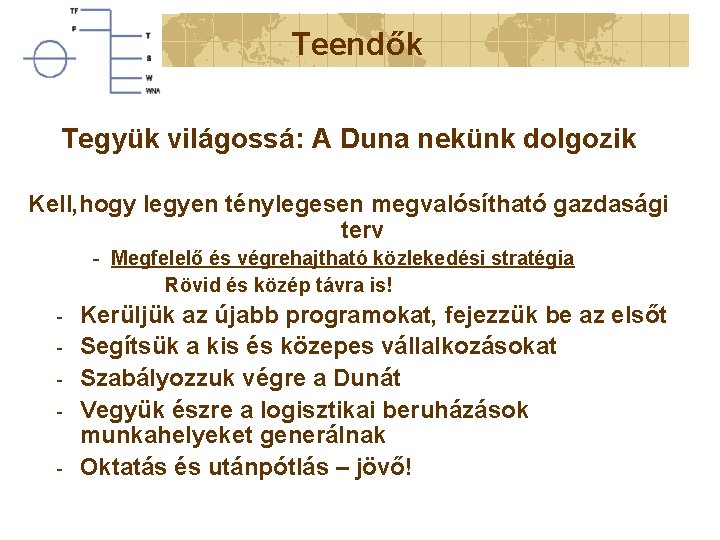 TF
F
T
S
W
WNA

Teendők

Tegyük világossá: A Duna nekünk dolgozik

Kell,hogy legyen ténylegesen megvalósítható gazdasági terv

- Megfelelő és végrehajtható közlekedési stratégia

Rövid és közép távra is!

- Kerüljük az újabb programokat, fejezzük be az elsőt
- Segítsük a kis és közepes vállalkozásokat
- Szabályozzuk végre a Dunát
- Vegyük észre a logisztikai beruházások munkahelyeket generálnak
- Oktatás és utánpótlás – jövő!